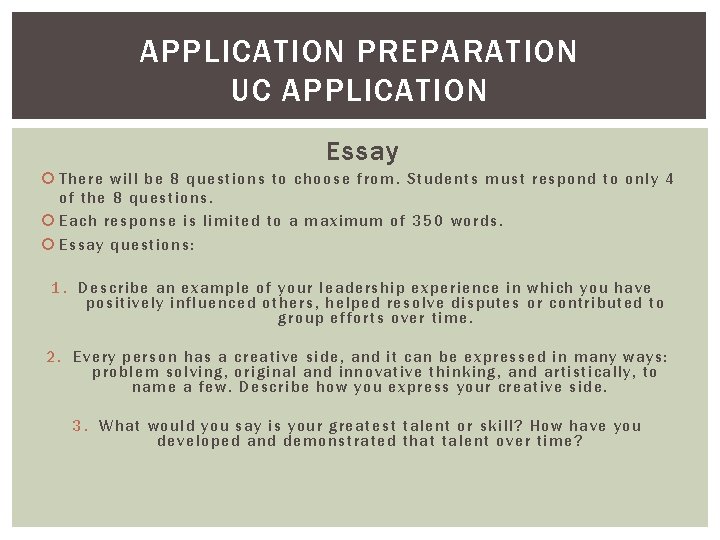 APPLICATION PREPARATION
UC APPLICATION

Essay

There will be 8 questions to choose from. Students must respond to only 4 of the 8 questions.

Each response is limited to a maximum of 350 words.

Essay questions:

1. Describe an example of your leadership experience in which you have positively influenced others, helped resolve disputes or contributed to group efforts over time.

2. Every person has a creative side, and it can be expressed in many ways: problem solving, original and innovative thinking, and artistically, to name a few. Describe how you express your creative side.

3. What would you say is your greatest talent or skill? How have you developed and demonstrated that talent over time?